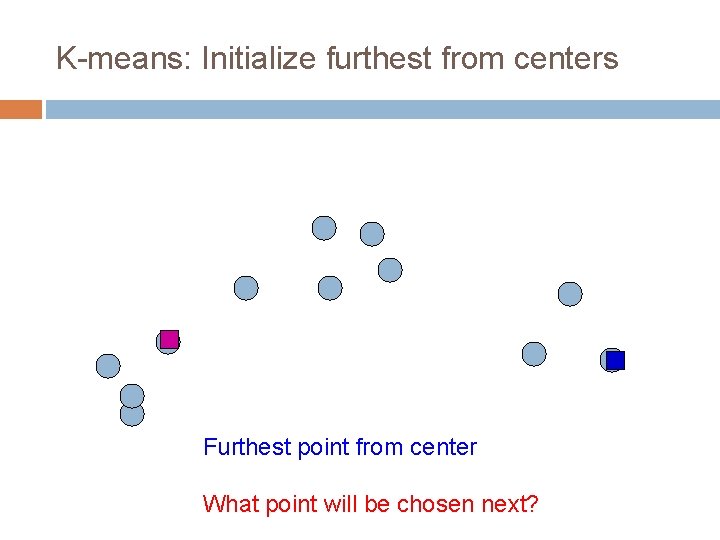 K-means: Initialize furthest from centers

Furthest point from center

What point will be chosen next?